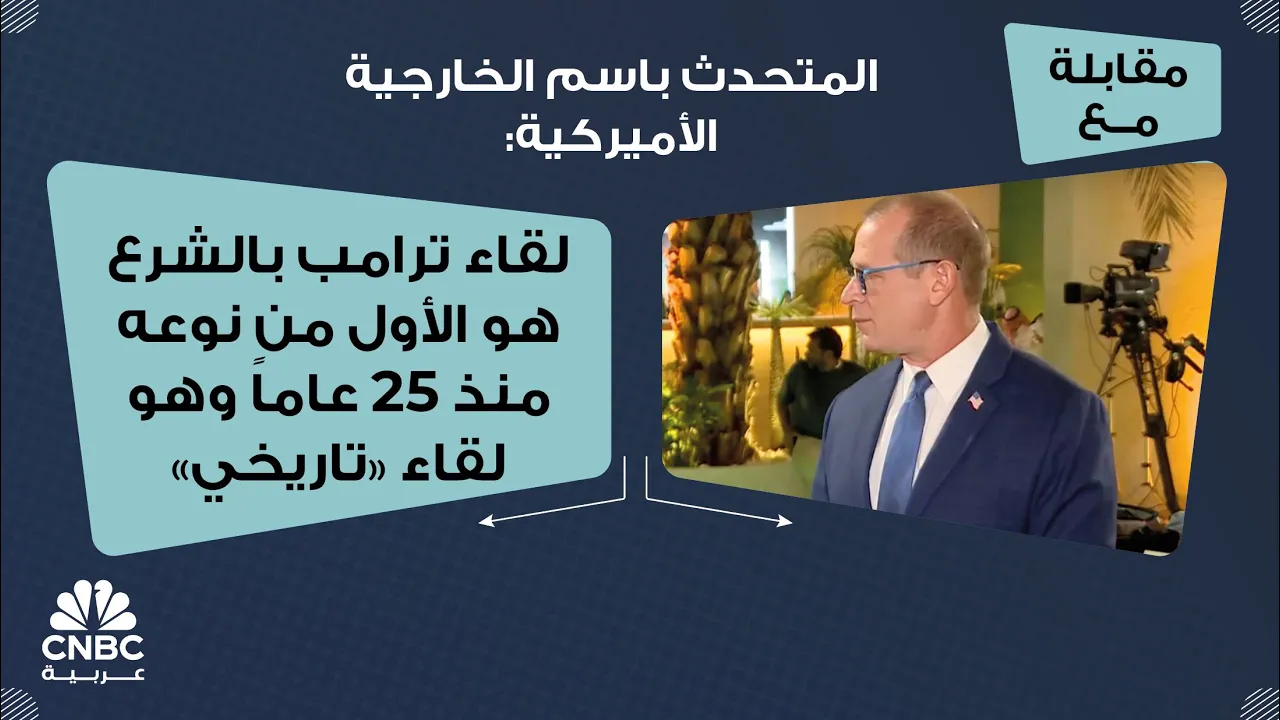 مقابلة مع

المتحدث باسم الخارجية الأميركية:

لقاء ترامب بالشرع هو الأول من نوعه منذ 25 عاماً وهو لقاء «تاريخي»

CNBC
عربية